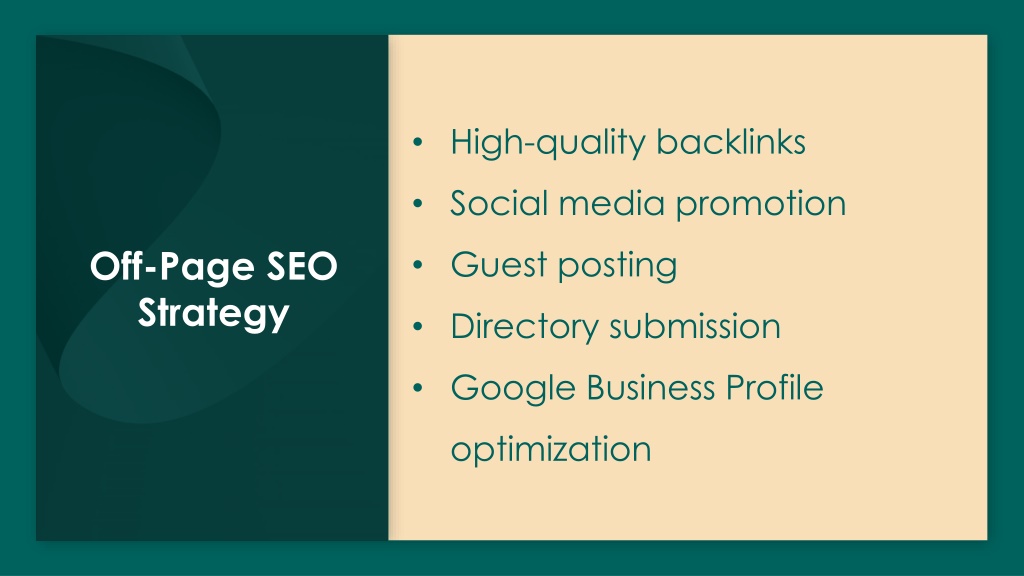 Off-Page SEO Strategy

• High-quality backlinks
• Social media promotion
• Guest posting
• Directory submission
• Google Business Profile optimization